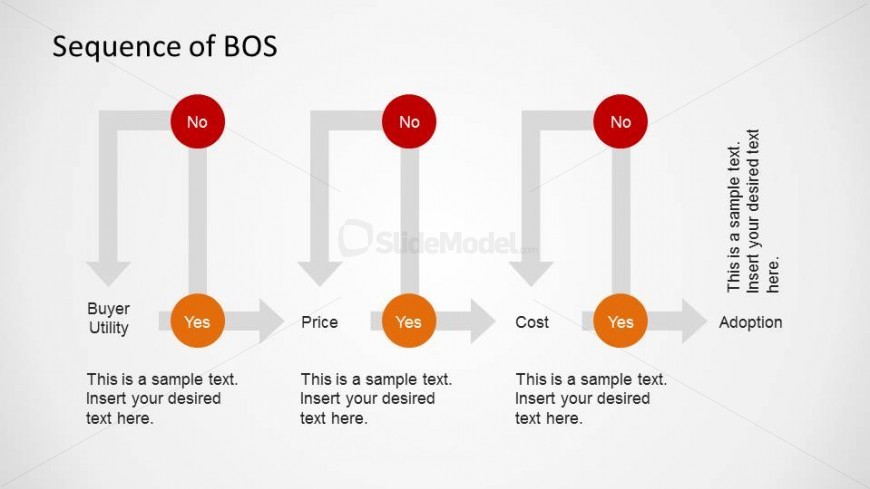 Sequence of BOS

No

No

No

This is a sample text. Insert your desired text here.

SlideModel.com

Buyer Utility

Yes

Price

Yes

Cost

Yes

Adoption

This is a sample text. Insert your desired text here.

This is a sample text. Insert your desired text here.

This is a sample text. Insert your desired text here.